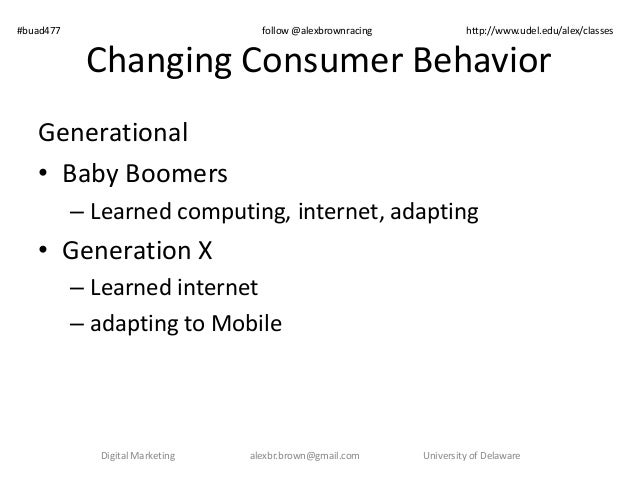 #buad477 follow @alexbrownracing http://www.udel.edu/alex/classes

Changing Consumer Behavior

Generational

• Baby Boomers
– Learned computing, internet, adapting
• Generation X
– Learned internet
– adapting to Mobile

Digital Marketing alexbr.brown@gmail.com University of Delaware